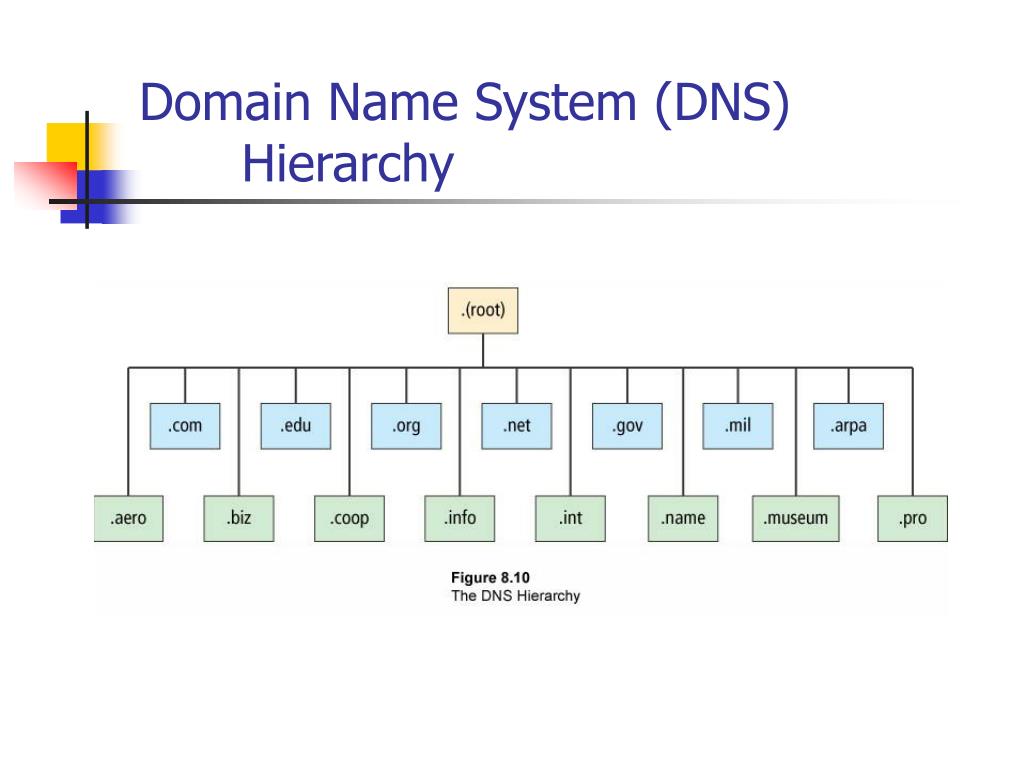 Domain Name System (DNS) Hierarchy

.(root)

.com
.edu
.org
.net
.gov
.mil
.arpa

.aero
.biz
.coop
.info
.int
.name
.museum
.pro

Figure 8.10
The DNS Hierarchy